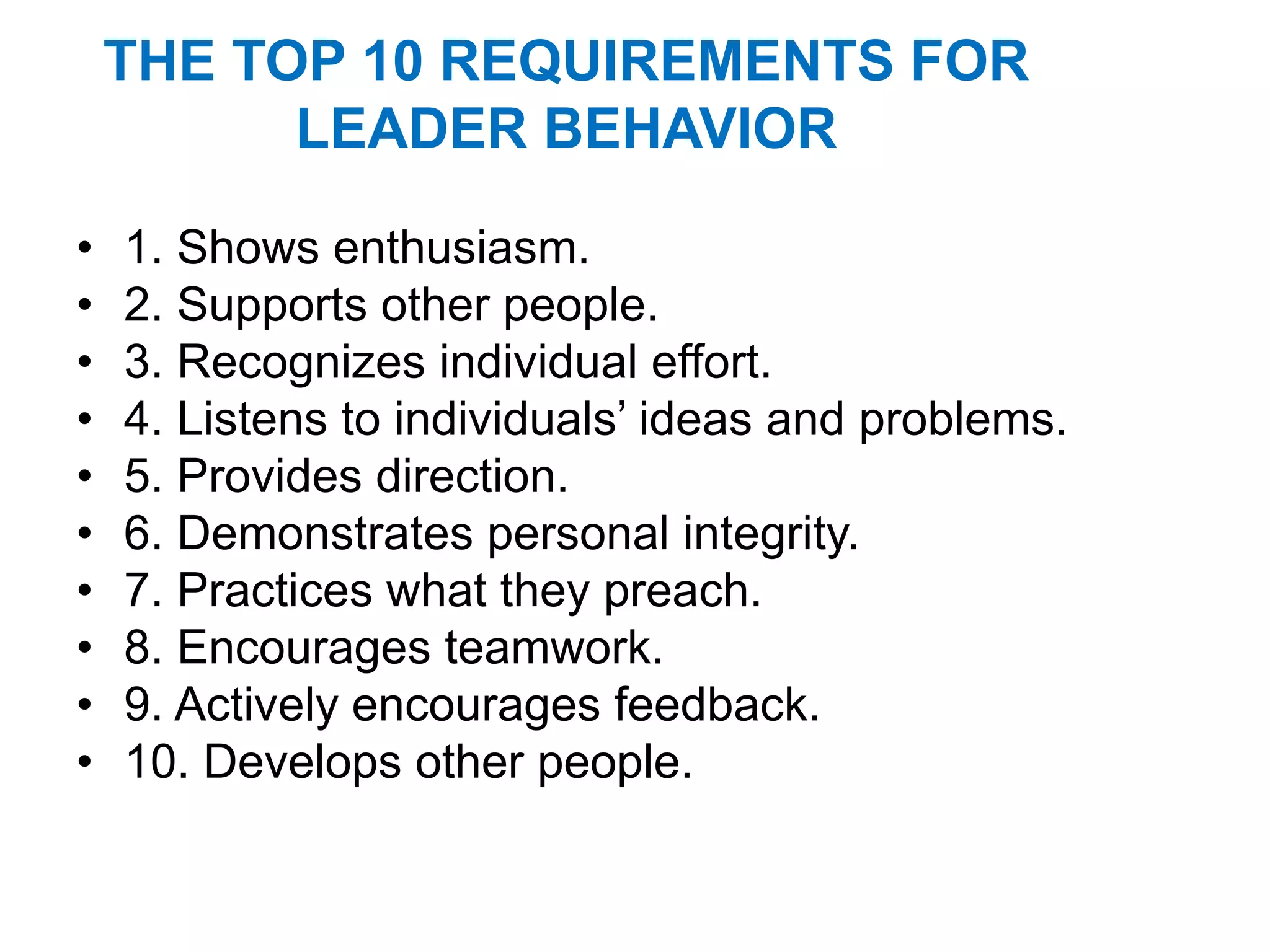 THE TOP 10 REQUIREMENTS FOR LEADER BEHAVIOR

• 1. Shows enthusiasm.
• 2. Supports other people.
• 3. Recognizes individual effort.
• 4. Listens to individuals’ ideas and problems.
• 5. Provides direction.
• 6. Demonstrates personal integrity.
• 7. Practices what they preach.
• 8. Encourages teamwork.
• 9. Actively encourages feedback.
• 10. Develops other people.